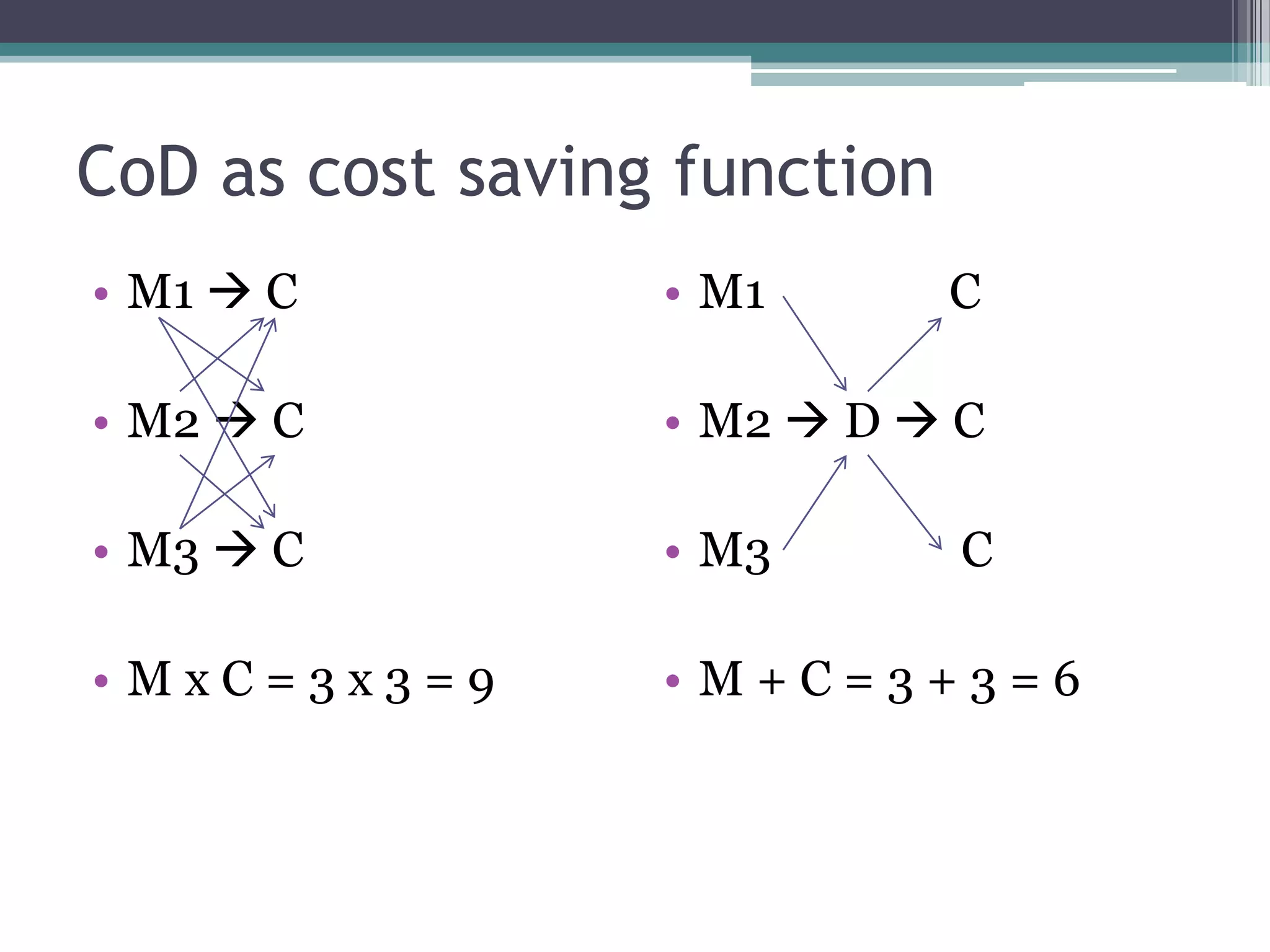 CoD as cost saving function

• M1 → C
• M2 → C
• M3 → C

• M x C = 3 x 3 = 9

• M1 C
• M2 → D → C
• M3 C

• M + C = 3 + 3 = 6